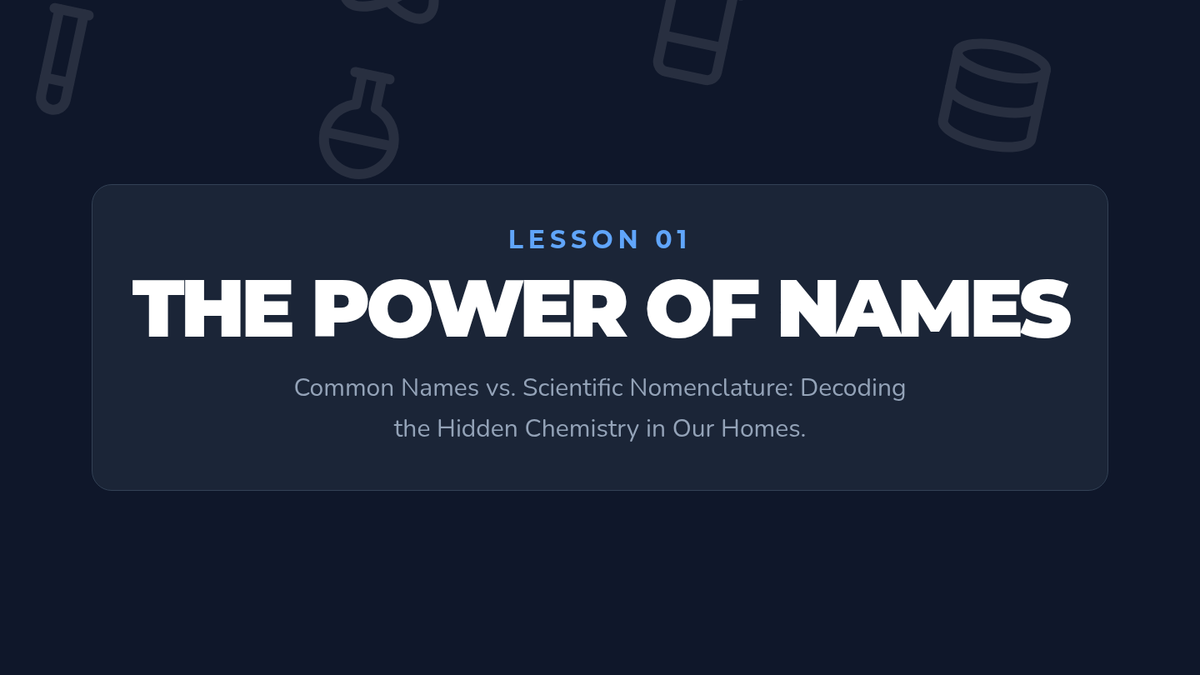 LESSON 01

THE POWER OF NAMES

Common Names vs. Scientific Nomenclature: Decoding the Hidden Chemistry in Our Homes.